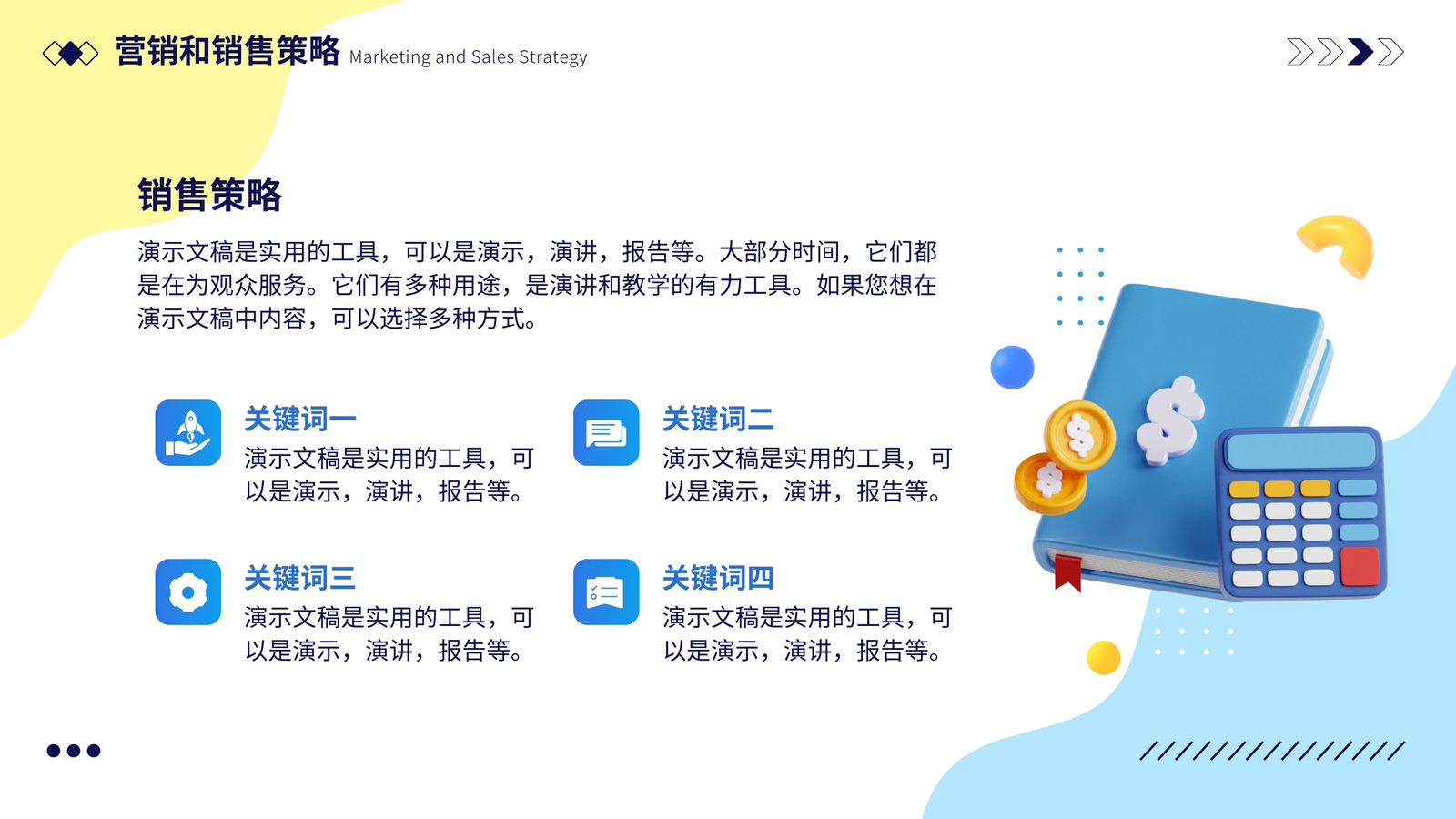 营销和销售策略 Marketing and Sales Strategy

销售策略

演示文稿是实用的工具，可以是演示，演讲，报告等。大部分时间，它们都是在为观众服务。它们有多种用途，是演讲和教学的有力工具。如果您想在演示文稿中内容，可以选择多种方式。

关键词一
演示文稿是实用的工具，可以是演示，演讲，报告等。

关键词二
演示文稿是实用的工具，可以是演示，演讲，报告等。

关键词三
演示文稿是实用的工具，可以是演示，演讲，报告等。

关键词四
演示文稿是实用的工具，可以是演示，演讲，报告等。